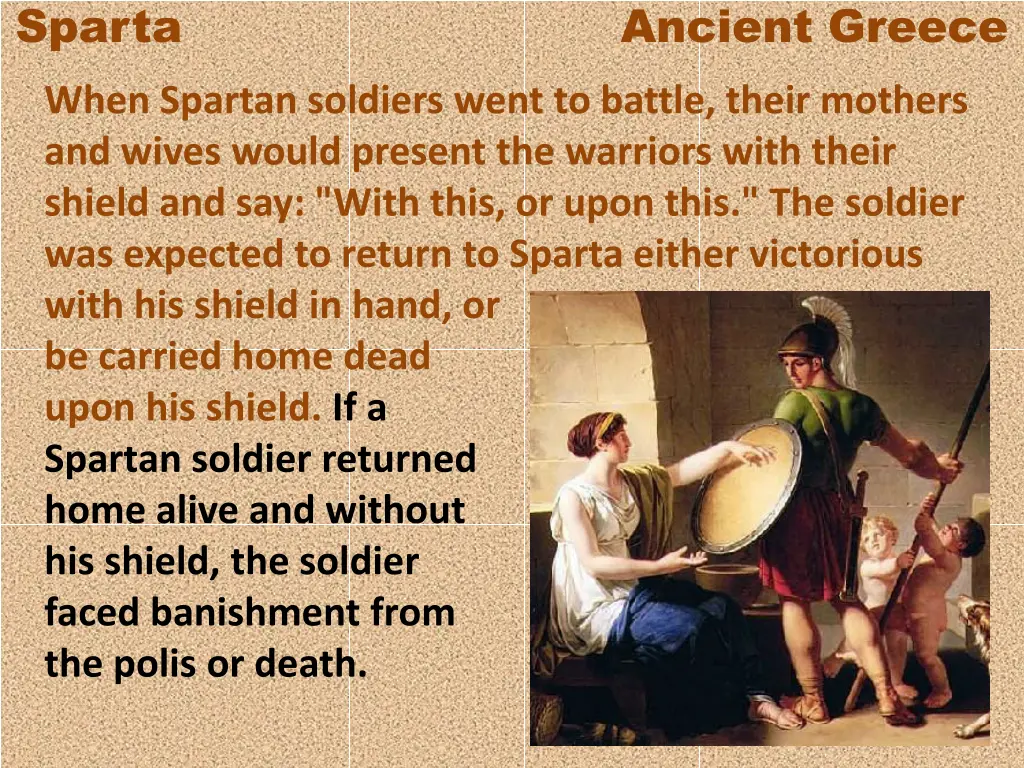 Sparta

Ancient Greece

When Spartan soldiers went to battle, their mothers and wives would present the warriors with their shield and say: "With this, or upon this." The soldier was expected to return to Sparta either victorious with his shield in hand, or be carried home dead upon his shield. If a Spartan soldier returned home alive and without his shield, the soldier faced banishment from the polis or death.